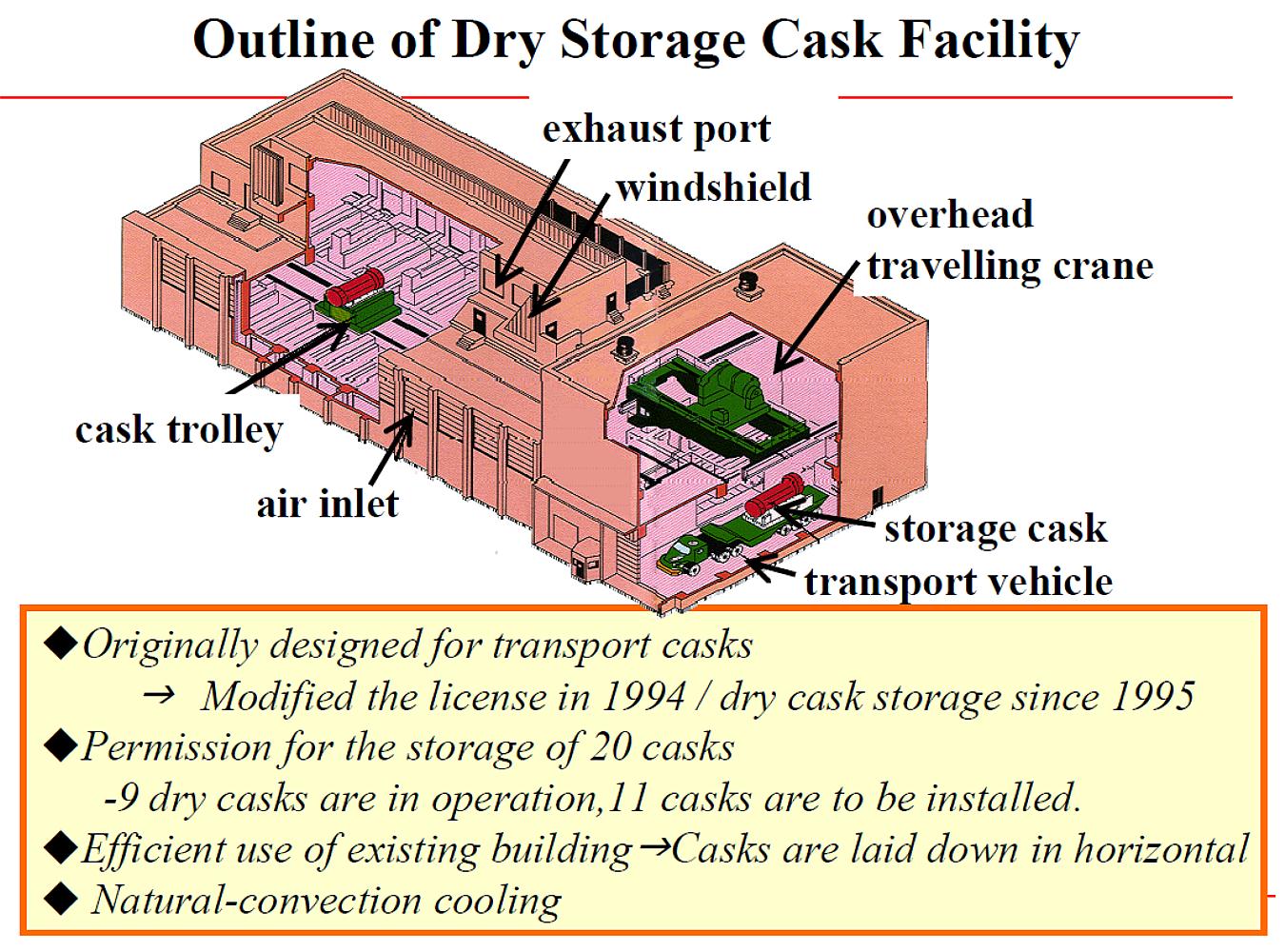 Outline of Dry Storage Cask Facility

exhaust port

windshield

overhead travelling crane

cask trolley

air inlet

storage cask

transport vehicle

◆Originally designed for transport casks
→ Modified the license in 1994 / dry cask storage since 1995
◆Permission for the storage of 20 casks
-9 dry casks are in operation,11 casks are to be installed.
◆Efficient use of existing building→Casks are laid down in horizontal
◆ Natural-convection cooling